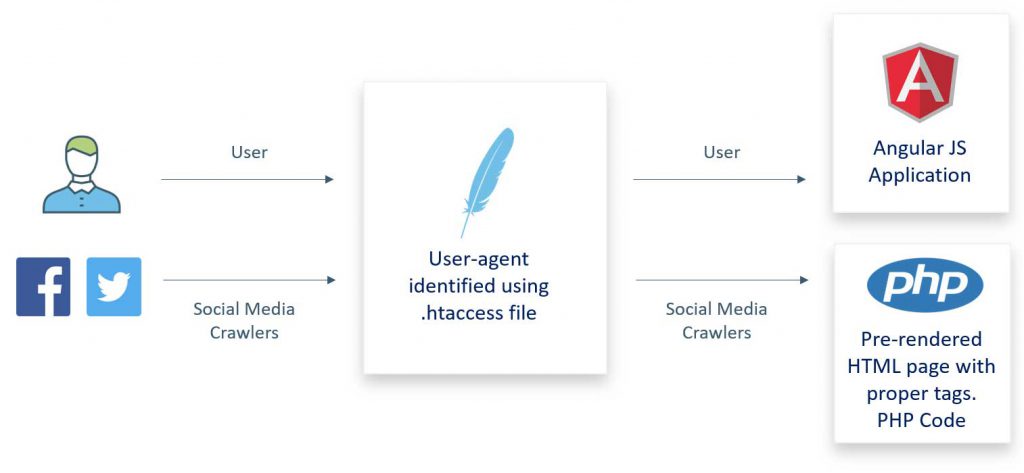 User

Social Media Crawlers

User-agent identified using .htaccess file

User

Social Media Crawlers

A

Angular JS Application

php

Pre-rendered HTML page with proper tags. PHP Code